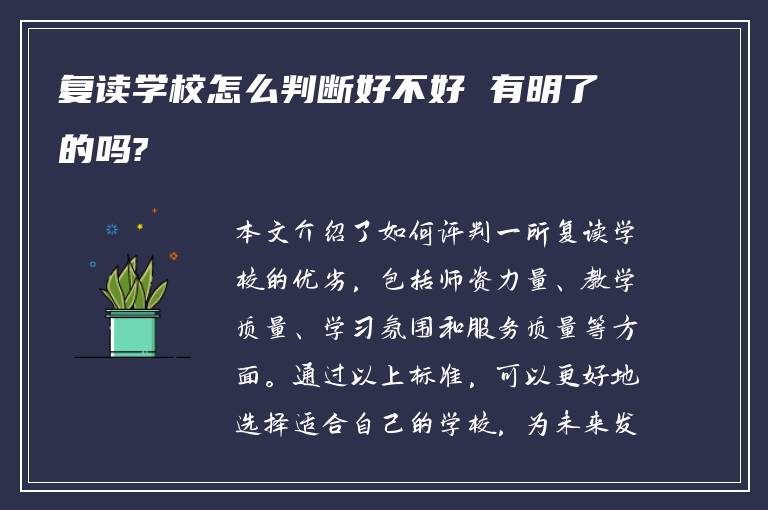 复读学校怎么判断好不好 有明了的吗?

本文介绍了如何评判一所复读学校的优劣，包括师资力量、教学质量、学习氛围和服务质量等方面。通过以上标准，可以更好地选择适合自己的学校，为未来发